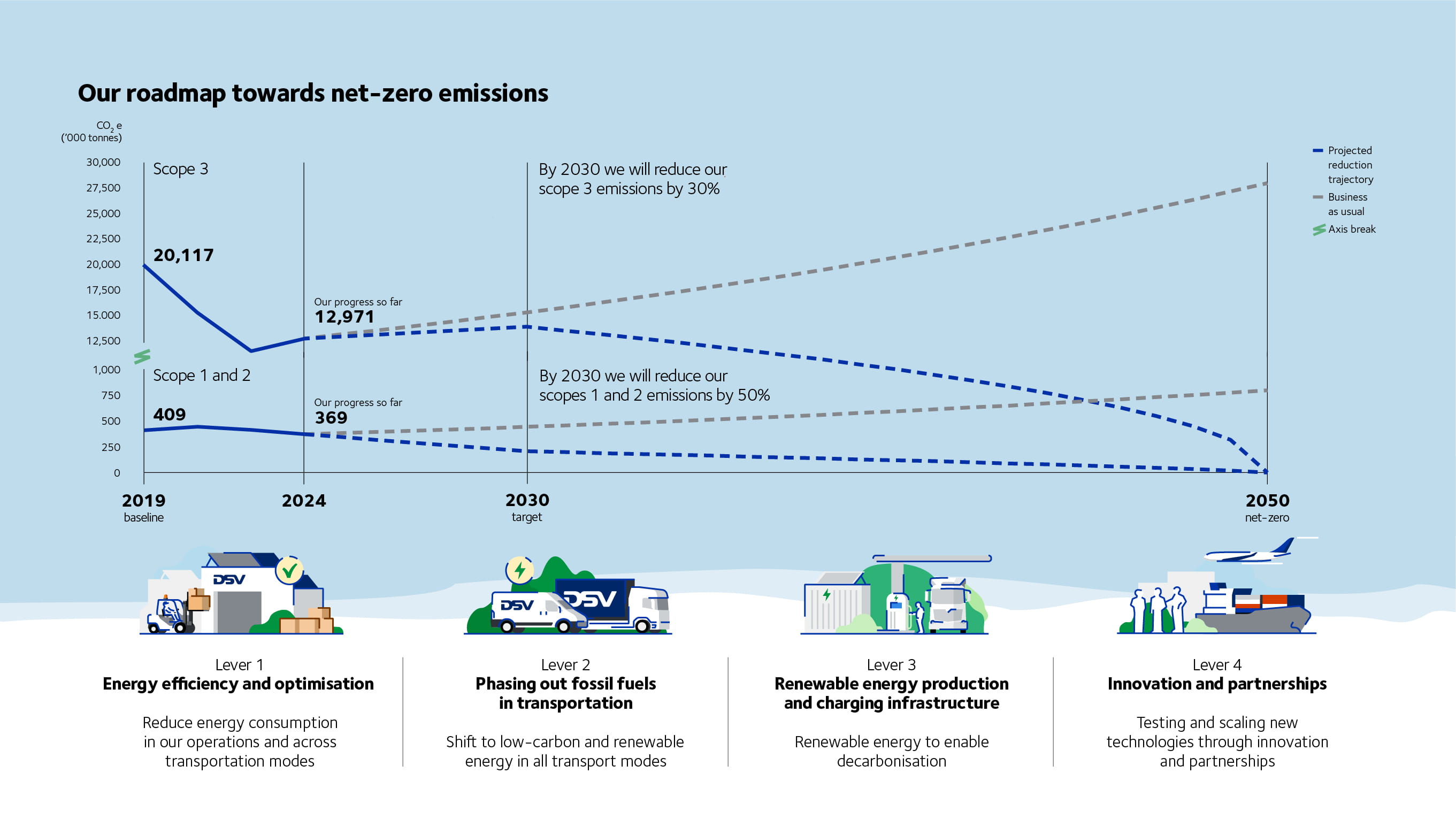 Our roadmap towards net-zero emissions

$CO_2$ e ('000 tonnes)

30,000
27,500
25,000
22,500
20,000
17,500
15,000
12,500
1,000
750
500
250
0

Scope 3

20,117

Our progress so far
12,971

By 2030 we will reduce our scope 3 emissions by 30%

Scope 1 and 2

409

Our progress so far
369

By 2030 we will reduce our scopes 1 and 2 emissions by 50%

Projected reduction trajectory
Business as usual
Axis break

2019
baseline

2024

2030
target

2050
net-zero

DSV

DSV

DSV

Lever 1
Energy efficiency and optimisation

Reduce energy consumption in our operations and across transportation modes

Lever 2
Phasing out fossil fuels in transportation

Shift to low-carbon and renewable energy in all transport modes

Lever 3
Renewable energy production and charging infrastructure

Renewable energy to enable decarbonisation

Lever 4
Innovation and partnerships

Testing and scaling new technologies through innovation and partnerships